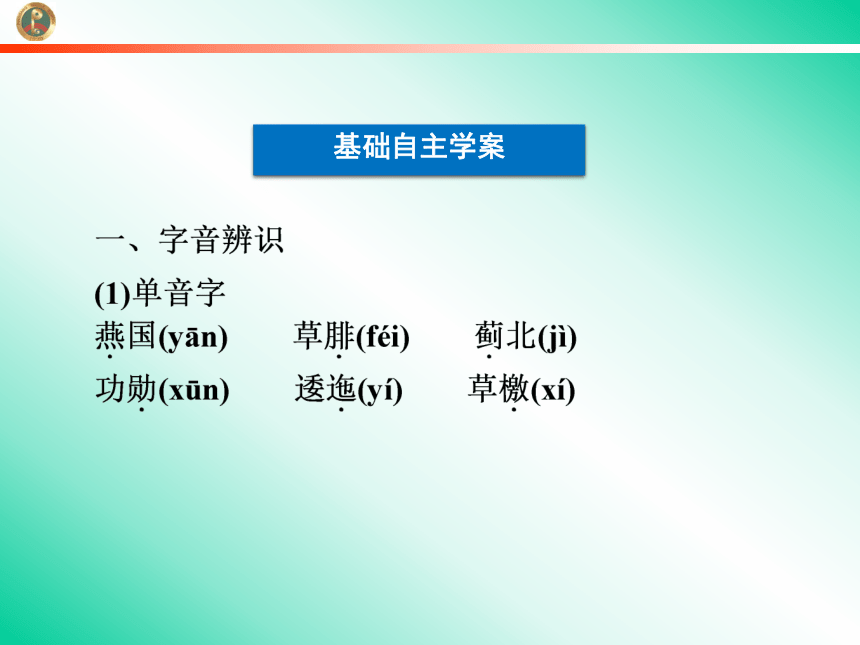 基础自主学案

一、字音辨识

(1)单音字

燕国(yān)　草腓(féi)　蓟北(jì)

功勋(xūn)　逶迤(yí)　草檄(xí)